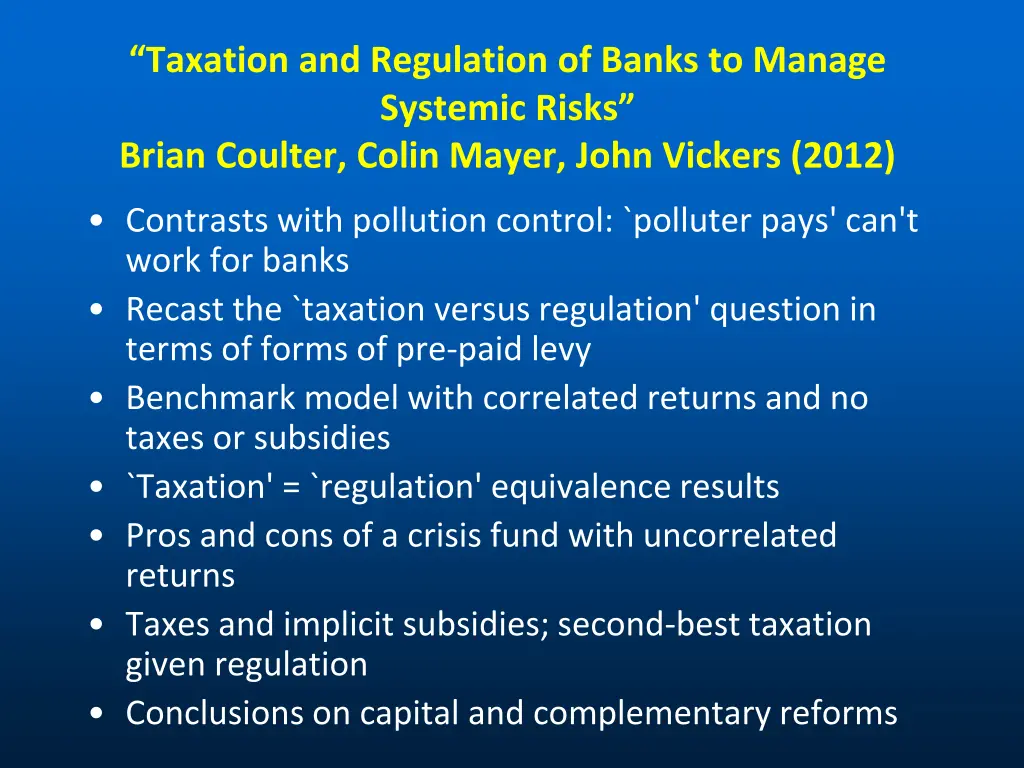 “Taxation and Regulation of Banks to Manage Systemic Risks”
Brian Coulter, Colin Mayer, John Vickers (2012)

• Contrasts with pollution control: `polluter pays' can't work for banks
• Recast the `taxation versus regulation' question in terms of forms of pre-paid levy
• Benchmark model with correlated returns and no taxes or subsidies
• `Taxation' = `regulation' equivalence results
• Pros and cons of a crisis fund with uncorrelated returns
• Taxes and implicit subsidies; second-best taxation given regulation
• Conclusions on capital and complementary reforms